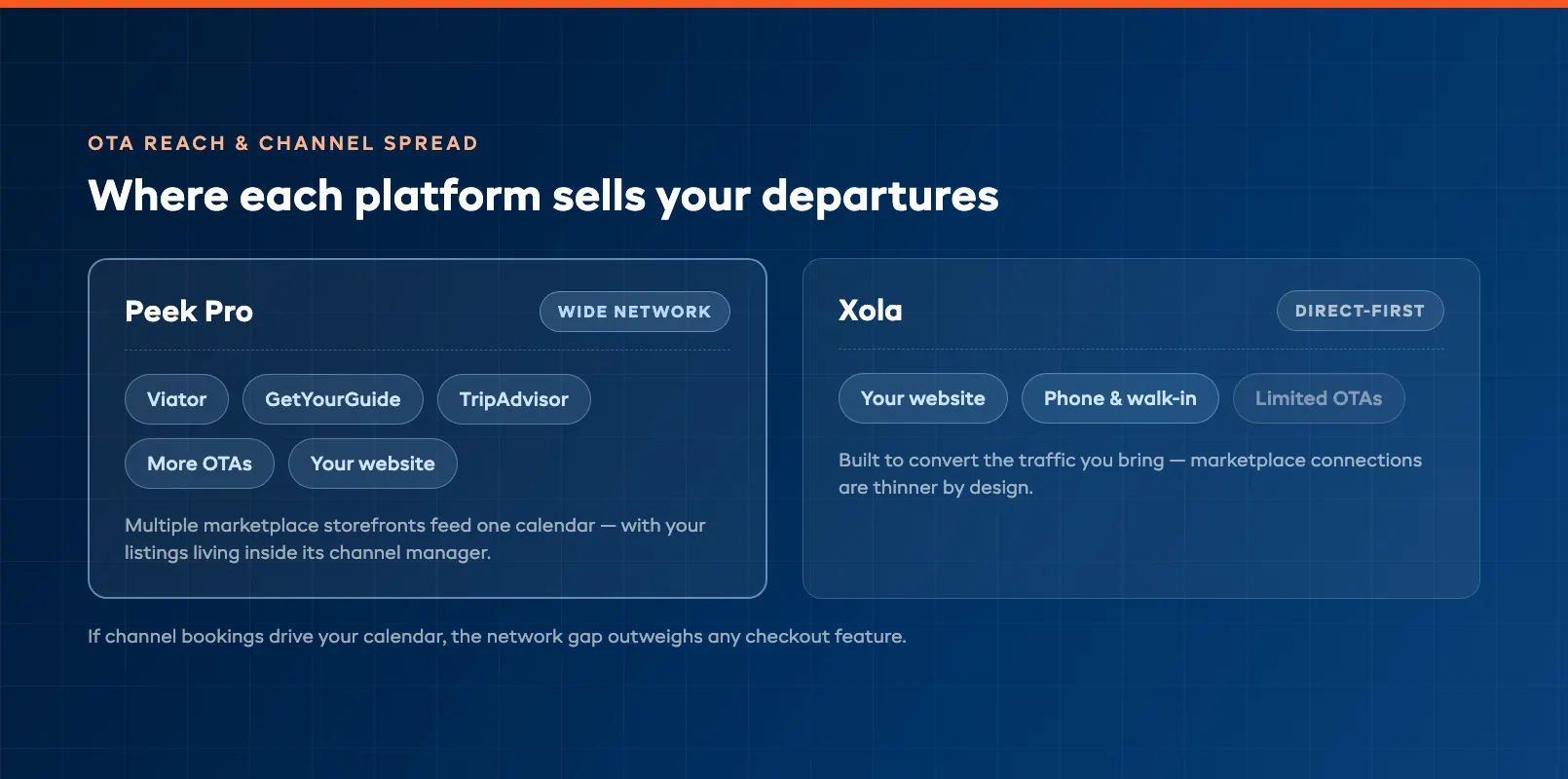 OTA REACH & CHANNEL SPREAD

Where each platform sells your departures

Peek Pro

WIDE NETWORK

Viator

GetYourGuide

TripAdvisor

More OTAs

Your website

Multiple marketplace storefronts feed one calendar — with your listings living inside its channel manager.

Xola

DIRECT-FIRST

Your website

Phone & walk-in

Limited OTAs

Built to convert the traffic you bring — marketplace connections are thinner by design.

If channel bookings drive your calendar, the network gap outweighs any checkout feature.